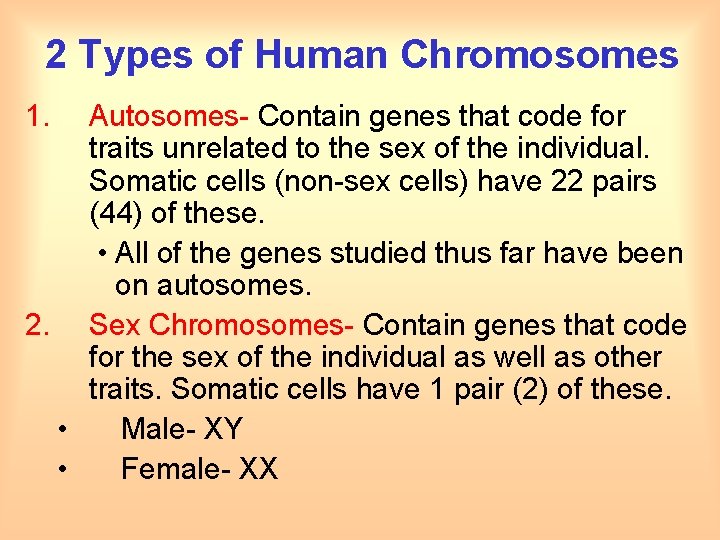 2 Types of Human Chromosomes

1. Autosomes- Contain genes that code for traits unrelated to the sex of the individual. Somatic cells (non-sex cells) have 22 pairs (44) of these.

• All of the genes studied thus far have been on autosomes.

2. Sex Chromosomes- Contain genes that code for the sex of the individual as well as other traits. Somatic cells have 1 pair (2) of these.

• Male- XY

• Female- XX